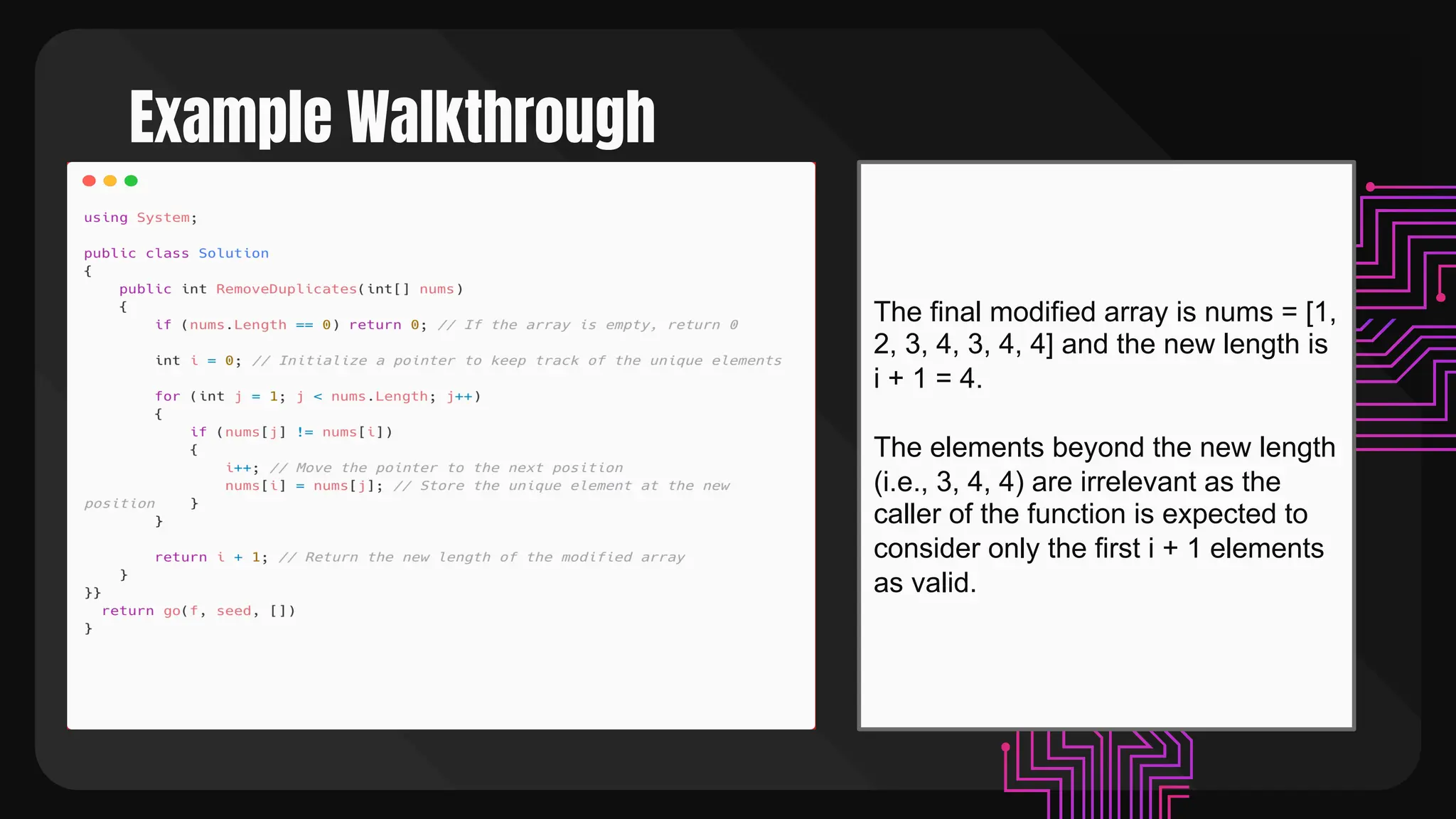 Example Walkthrough

using System;

public class Solution
{
    public int RemoveDuplicates(int[] nums)
    {
        if (nums.Length == 0) return 0; // If the array is empty, return 0

        int i = 0; // Initialize a pointer to keep track of the unique elements

        for (int j = 1; j < nums.Length; j++)
        {
            if (nums[j] != nums[i])
            {
                i++; // Move the pointer to the next position
                nums[i] = nums[j]; // Store the unique element at the new
position    }
        }

        return i + 1; // Return the new length of the modified array
    }
}}
  return go(f, seed, [])
}

The final modified array is nums = [1, 2, 3, 4, 3, 4, 4] and the new length is i + 1 = 4.

The elements beyond the new length (i.e., 3, 4, 4) are irrelevant as the caller of the function is expected to consider only the first i + 1 elements as valid.